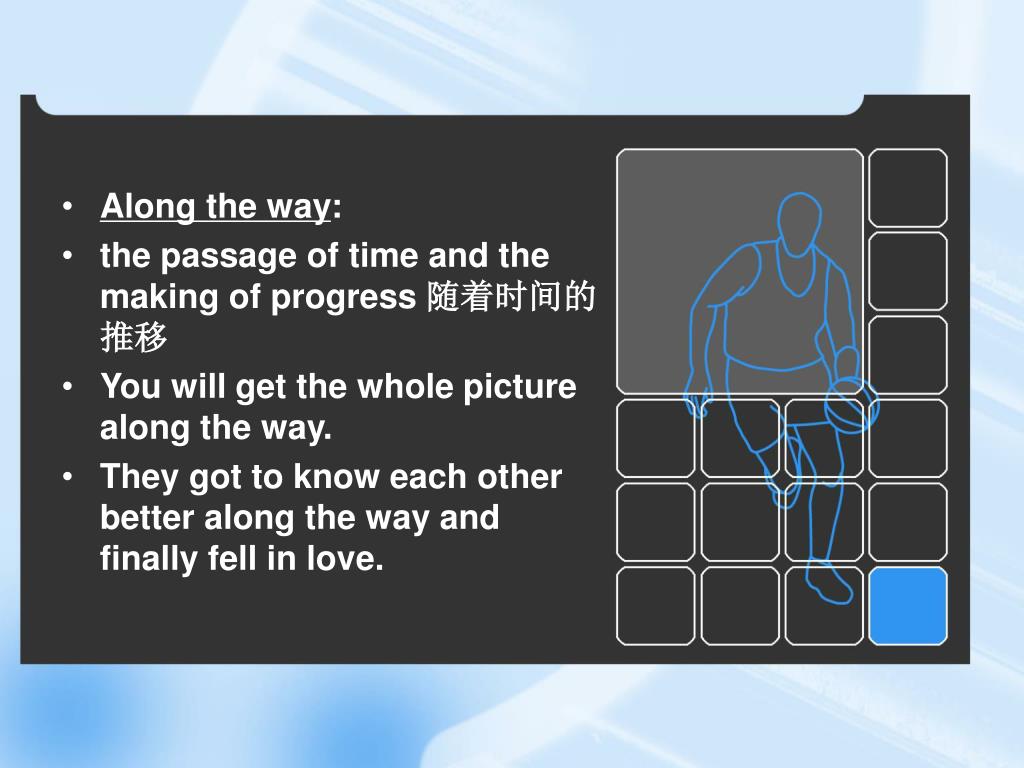 • Along the way:
• the passage of time and the making of progress 随着时间的推移
• You will get the whole picture along the way.
• They got to know each other better along the way and finally fell in love.